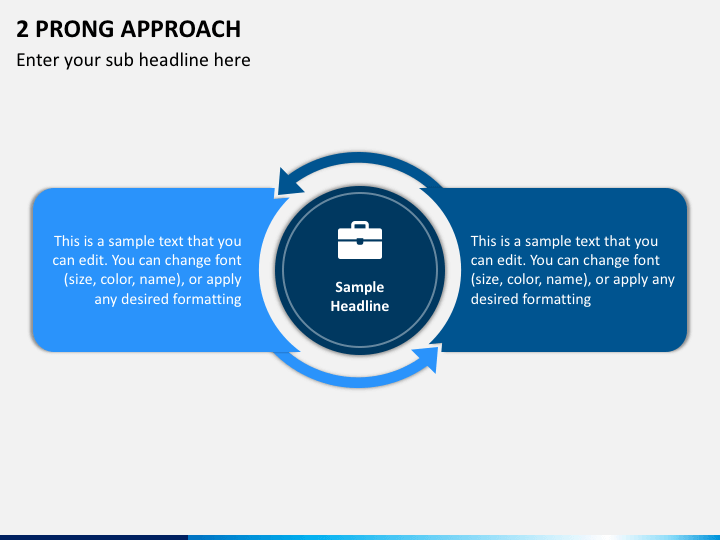 2 PRONG APPROACH

Enter your sub headline here

This is a sample text that you can edit. You can change font (size, color, name), or apply any desired formatting

Sample Headline

This is a sample text that you can edit. You can change font (size, color, name), or apply any desired formatting